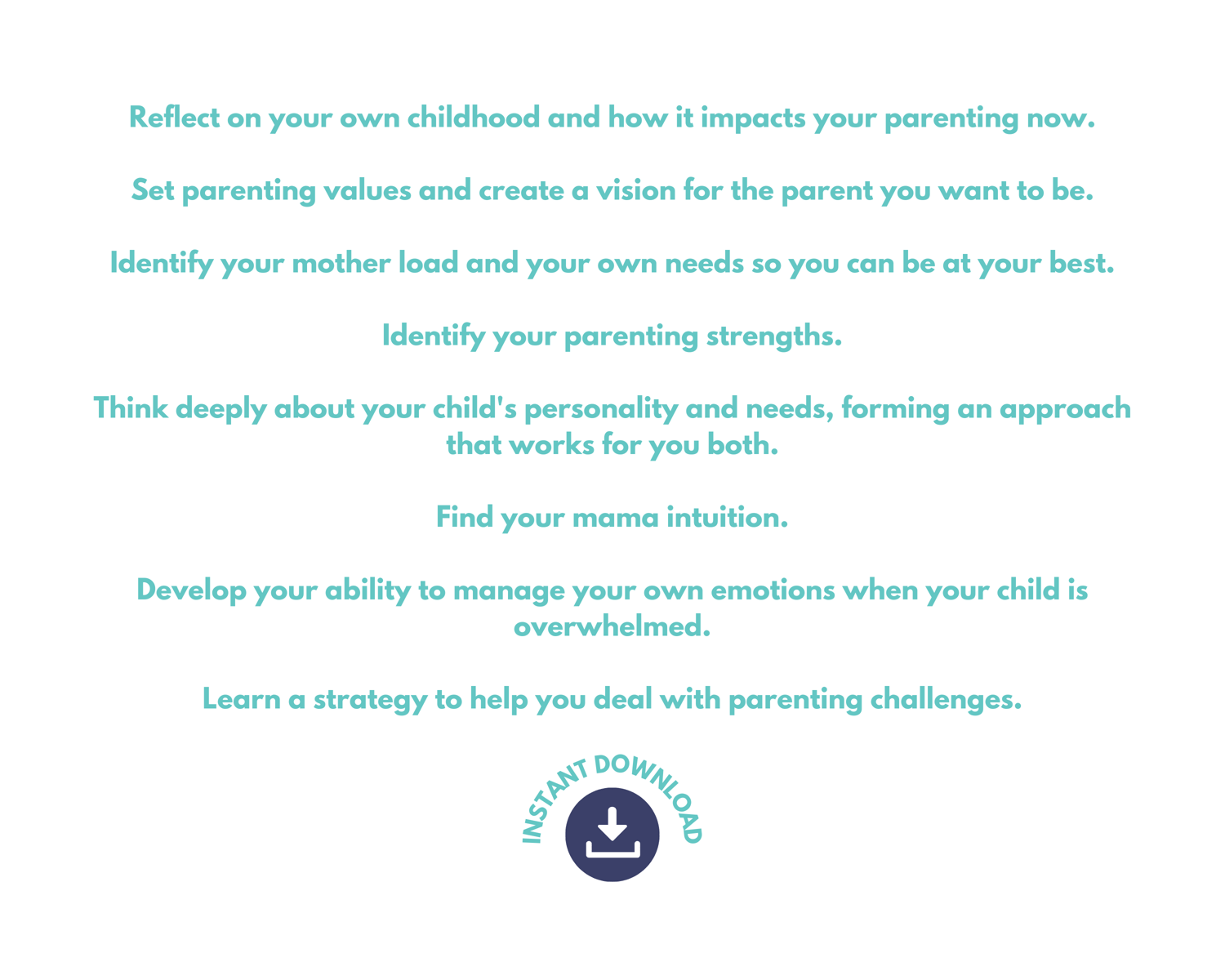 Reflect on your own childhood and how it impacts your parenting now.

Set parenting values and create a vision for the parent you want to be.

Identify your mother load and your own needs so you can be at your best.

Identify your parenting strengths.

Think deeply about your child's personality and needs, forming an approach that works for you both.

Find your mama intuition.

Develop your ability to manage your own emotions when your child is overwhelmed.

Learn a strategy to help you deal with parenting challenges.

INSTANT DOWNLOAD